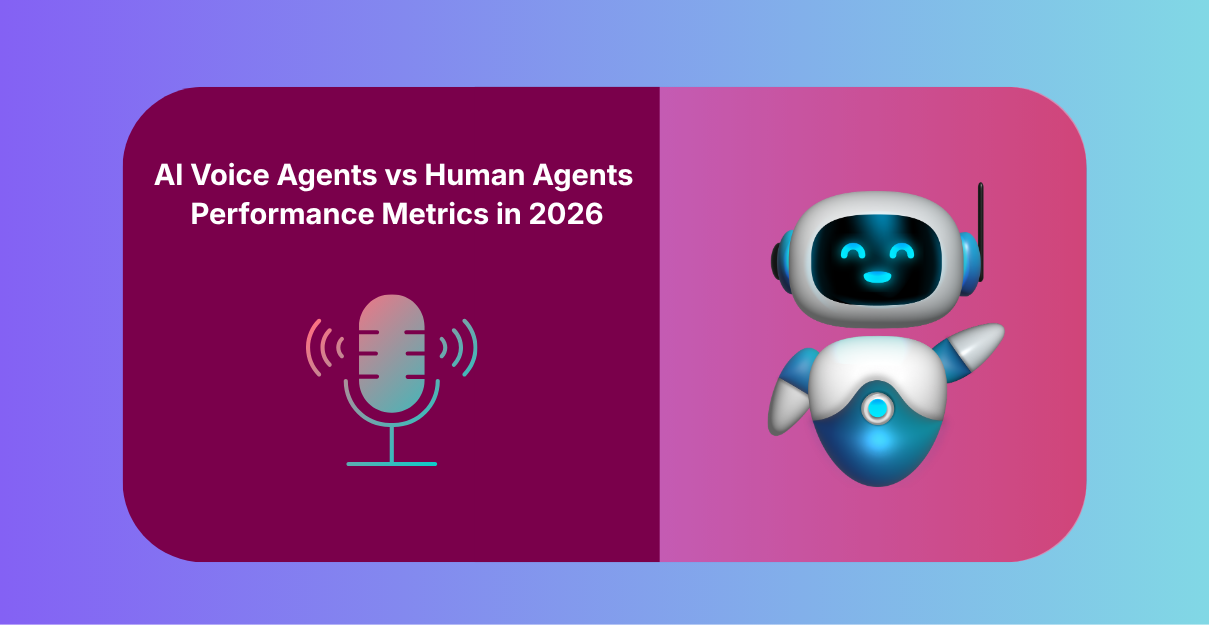 AI Voice Agents vs Human Agents Performance Metrics in 2026